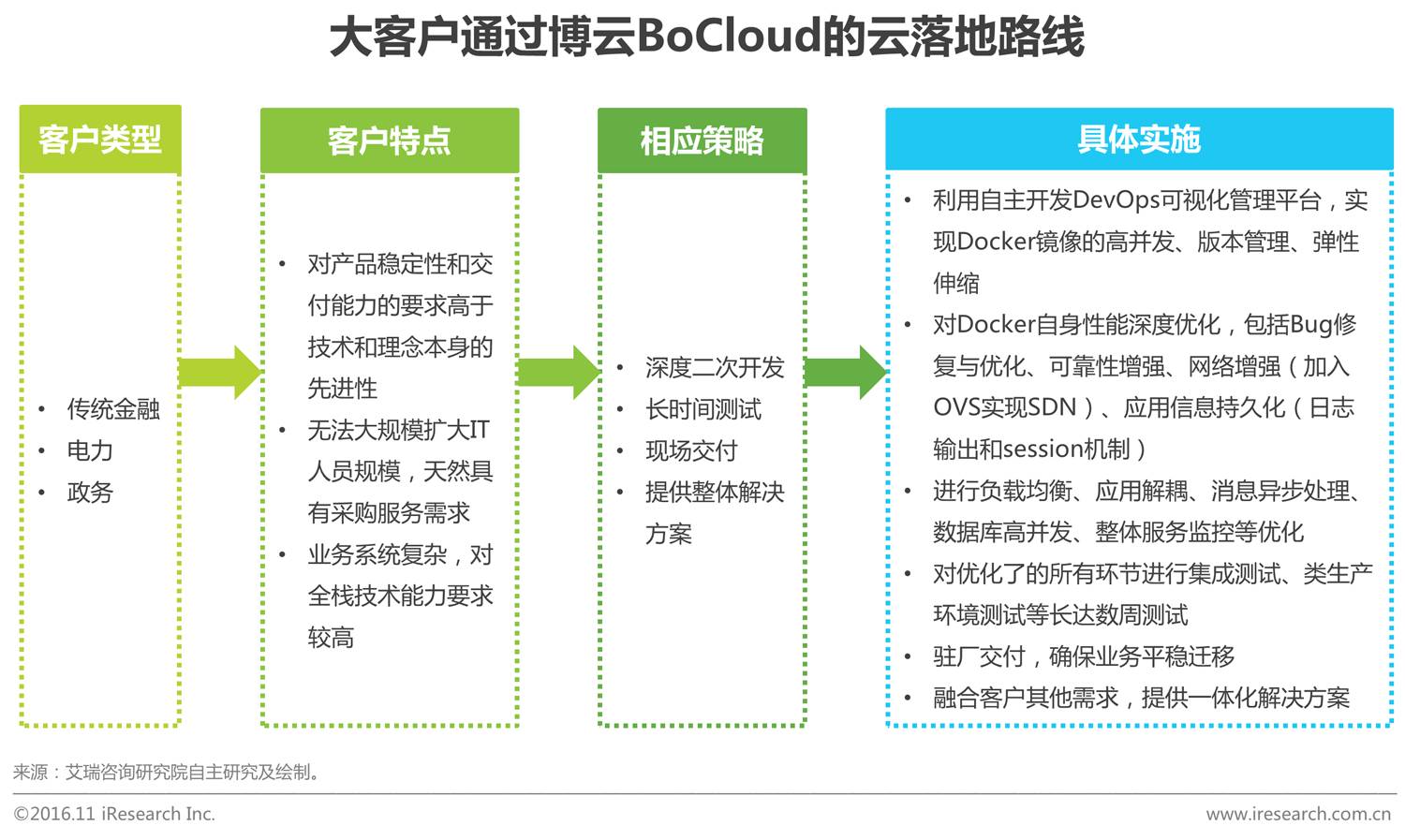 大客户通过博云BoCloud的云落地路线

客户类型

• 传统金融
• 电力
• 政务

客户特点

• 对产品稳定性和交付能力的要求高于技术和理念本身的先进性
• 无法大规模扩大IT人员规模，天然具有采购服务需求
• 业务系统复杂，对全栈技术能力要求较高

相应策略

• 深度二次开发
• 长时间测试
• 现场交付
• 提供整体解决方案

具体实施

• 利用自主开发DevOps可视化管理平台，实现Docker镜像的高并发、版本管理、弹性伸缩
• 对Docker自身性能深度优化，包括Bug修复与优化、可靠性增强、网络增强（加入OVS实现SDN）、应用信息持久化（日志输出和session机制）
• 进行负载均衡、应用解耦、消息异步处理、数据库高并发、整体服务监控等优化
• 对优化了的所有环节进行集成测试、类生产环境测试等长达数周测试
• 驻厂交付，确保业务平稳迁移
• 融合客户其他需求，提供一体化解决方案

来源：艾瑞咨询研究院自主研究及绘制。

©2016.11 iResearch Inc.

www.iresearch.com.cn